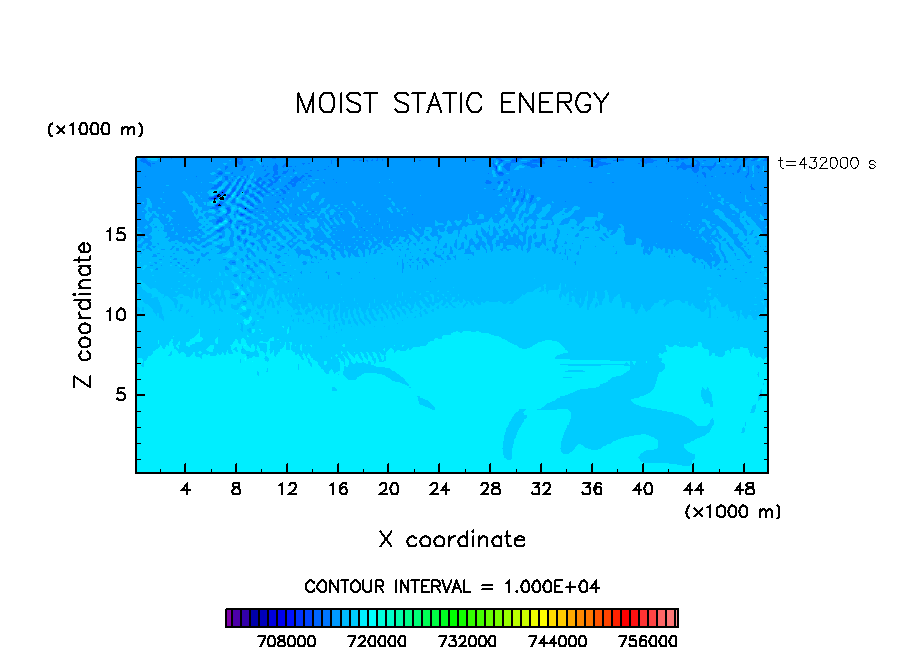 MOIST STATIC ENERGY

(x1000 m)

t=432000 s

Z coordinate

15
10
5

4 8 12 16 20 24 28 32 36 40 44 48

(x1000 m)

X coordinate

CONTOUR INTERVAL = 1.000E+04

708000 720000 732000 744000 756000